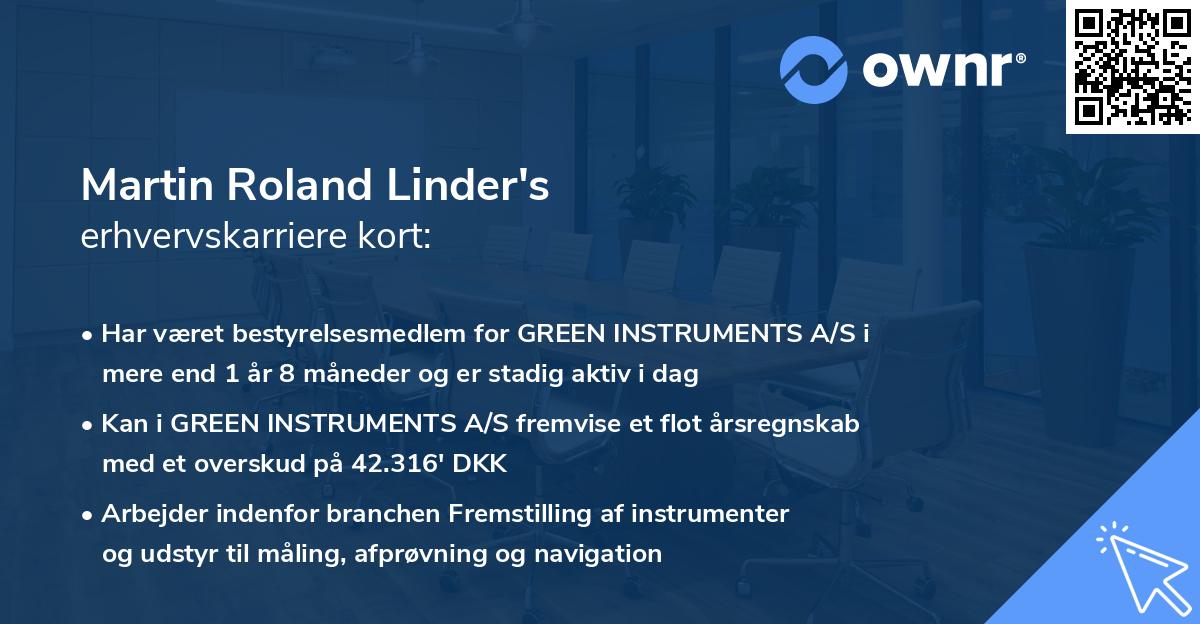 ownr®

Martin Roland Linder's
erhvervskarriere kort:

• Har været bestyrelsesmedlem for GREEN INSTRUMENTS A/S i mere end 1 år 8 måneder og er stadig aktiv i dag

• Kan i GREEN INSTRUMENTS A/S fremvise et flot årsregnskab med et overskud på 42.316' DKK

• Arbejder indenfor branchen Fremstilling af instrumenter og udstyr til måling, afprøvning og navigation